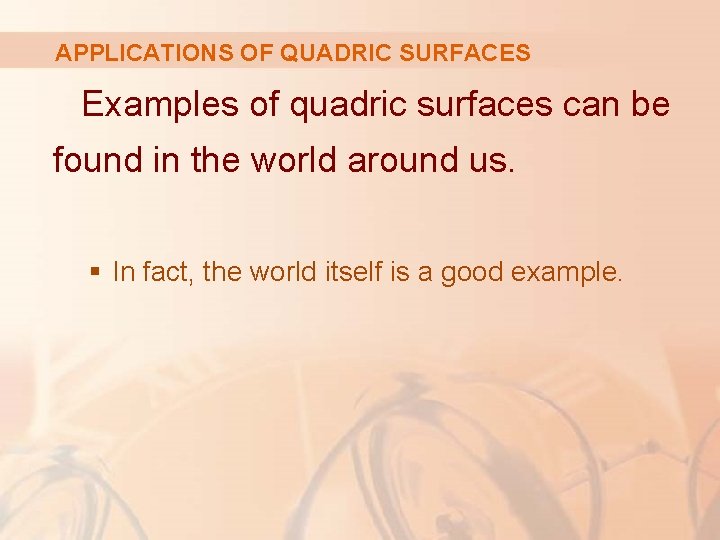 APPLICATIONS OF QUADRIC SURFACES

Examples of quadric surfaces can be found in the world around us.

▪ In fact, the world itself is a good example.